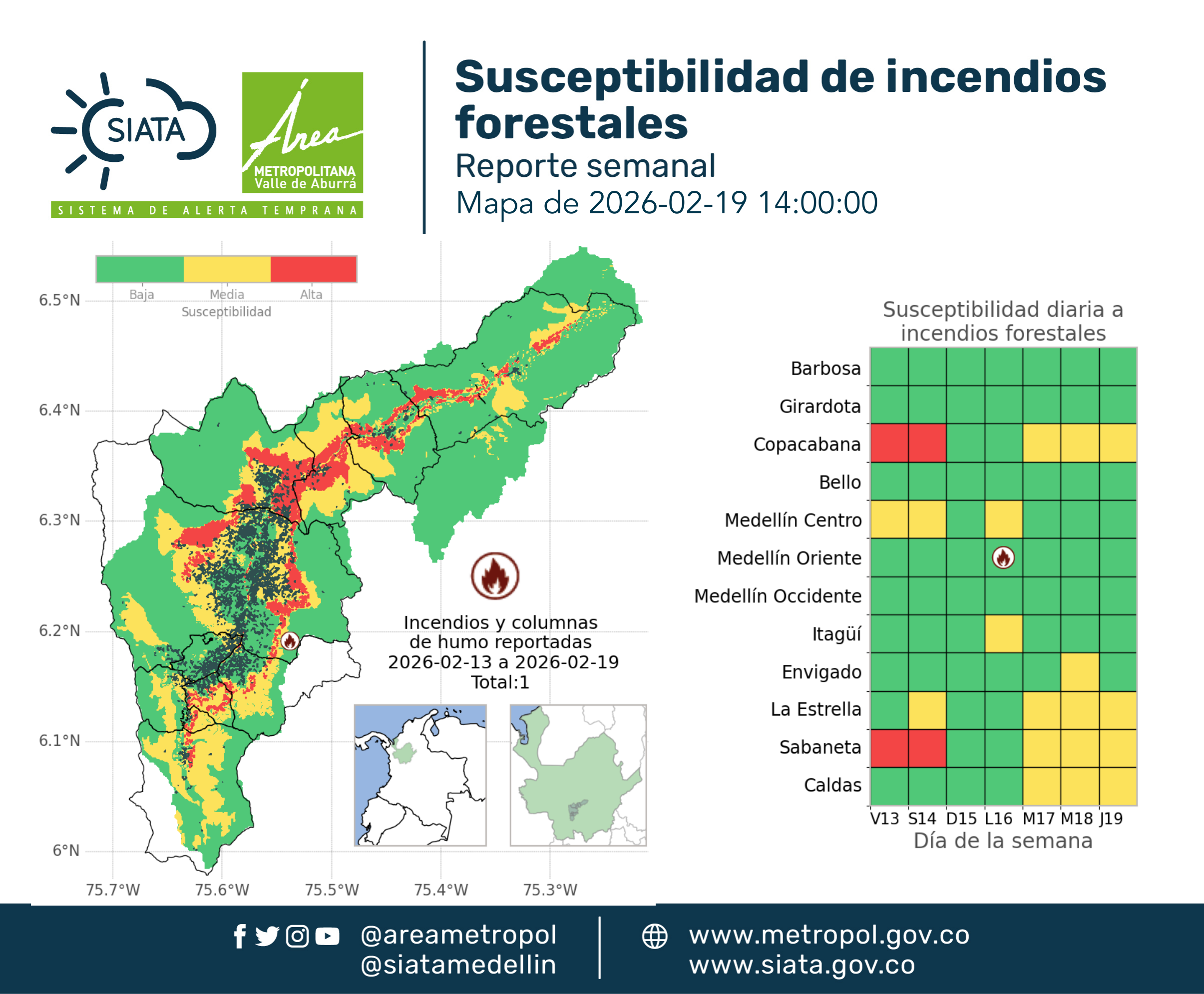 SIATA

Área METROPOLITANA Valle de Aburrá

SISTEMA DE ALERTA TEMPRANA

Susceptibilidad de incendios forestales

Reporte semanal

Mapa de 2026-02-19 14:00:00

Baja Media Alta

Susceptibilidad

6.5°N
6.4°N
6.3°N
6.2°N
6.1°N
6°N

75.7°W 75.6°W 75.5°W 75.4°W 75.3°W

Incendios y columnas de humo reportadas 2026-02-13 a 2026-02-19 Total:1

Susceptibilidad diaria a incendios forestales

Barbosa
Girardota
Copacabana
Bello
Medellín Centro
Medellín Oriente
Medellín Occidente
Itagüí
Envigado
La Estrella
Sabaneta
Caldas

V13 S14 D15 L16 M17 M18 J19

Día de la semana

@areametropol
@siatamedellin

www.metropol.gov.co
www.siata.gov.co